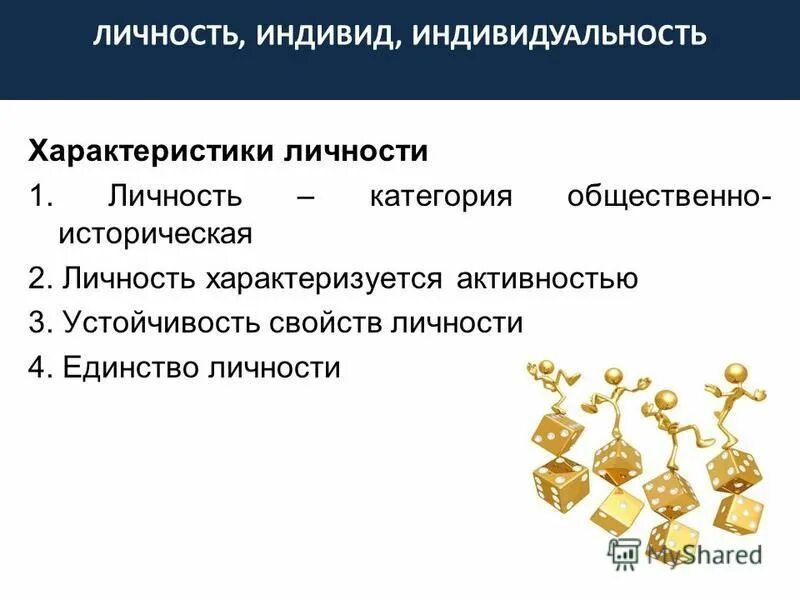 ЛИЧНОСТЬ, ИНДИВИД, ИНДИВИДУАЛЬНОСТЬ

Характеристики личности

1. Личность – категория общественно-историческая

2. Личность характеризуется активностью

3. Устойчивость свойств личности

4. Единство личности

MyShared